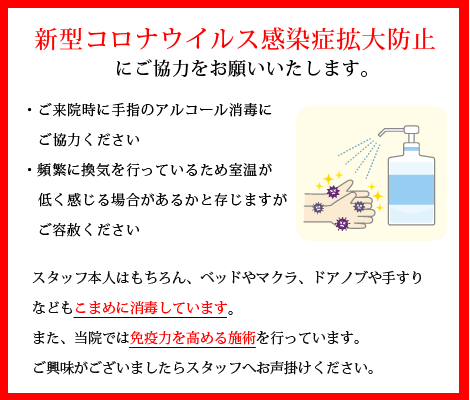 新型コロナウイルス感染症拡大防止
にご協力をお願いいたします。

・ご来院時に手指のアルコール消毒にご協力ください

・頻繁に換気を行っているため室温が低く感じる場合があるかと存じますがご容赦ください

スタッフ本人はもちろん、ベッドやマクラ、ドアノブや手すりなどもこまめに消毒しています。

また、当院では免疫力を高める施術を行っています。

ご興味がございましたらスタッフへお声掛けください。